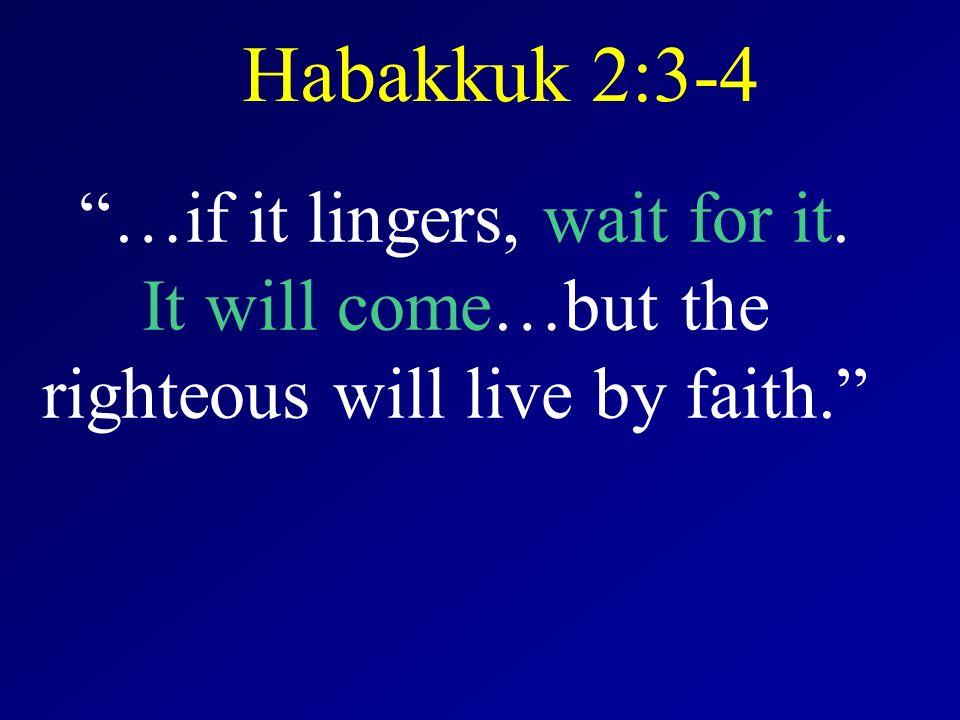 Habakkuk 2:3-4

“…if it lingers, wait for it. It will come…but the righteous will live by faith.”